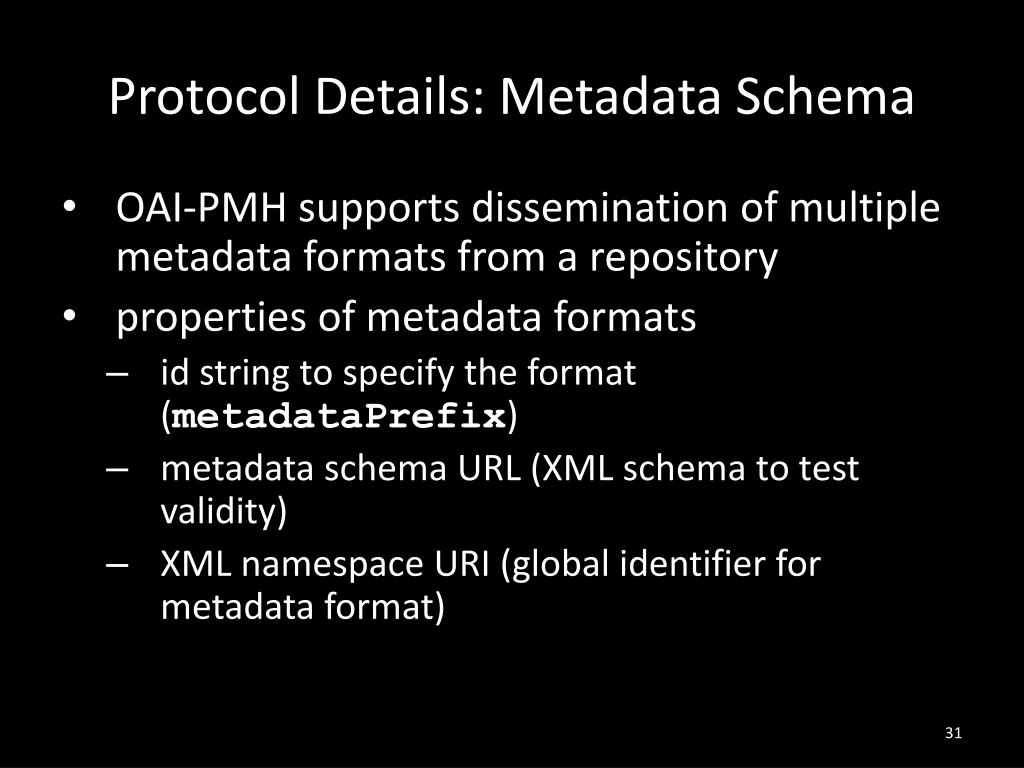 Protocol Details: Metadata Schema

• OAI-PMH supports dissemination of multiple metadata formats from a repository
• properties of metadata formats
– id string to specify the format (metadataPrefix)
– metadata schema URL (XML schema to test validity)
– XML namespace URI (global identifier for metadata format)

31